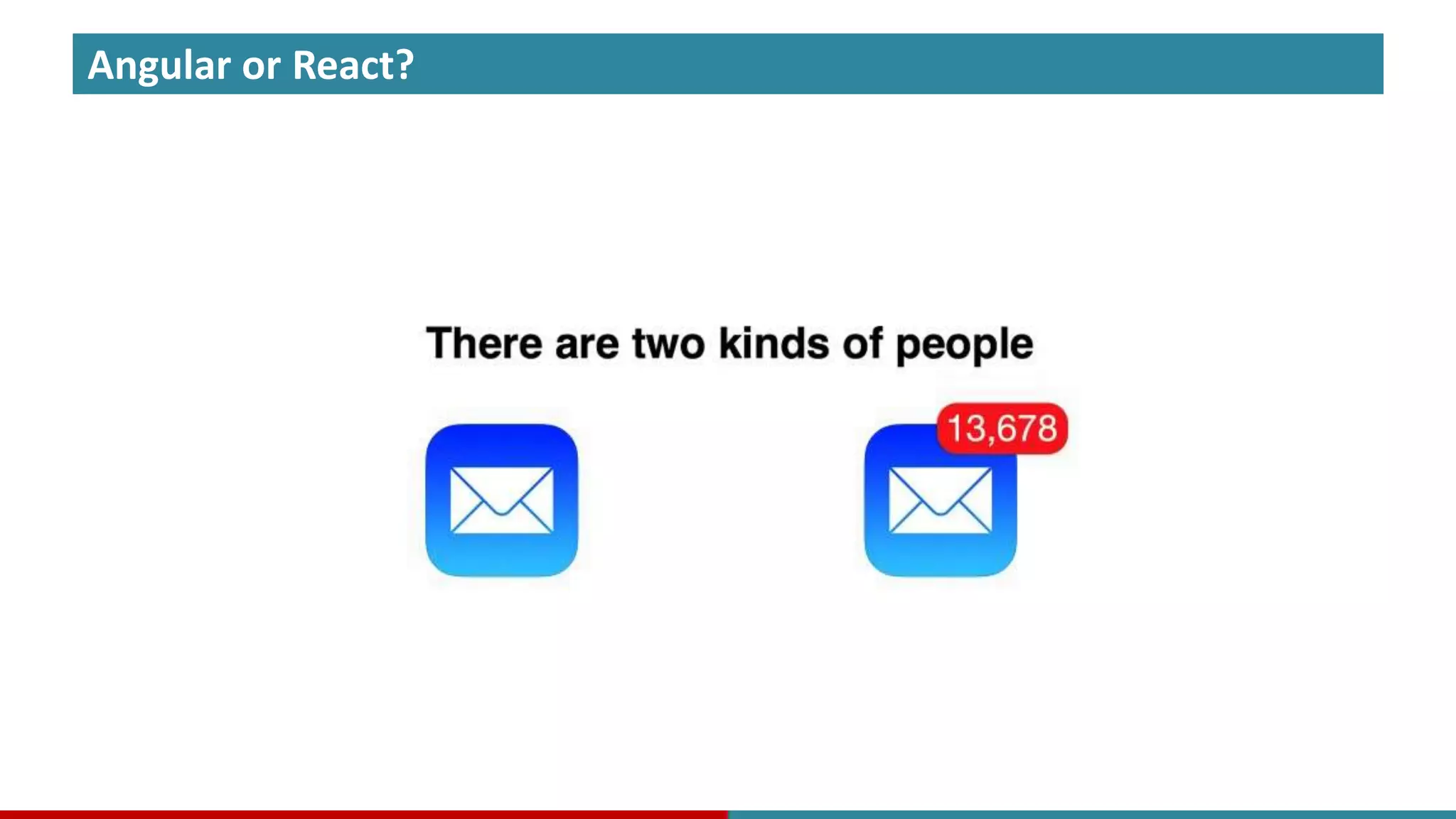 Angular or React?

There are two kinds of people

13,678